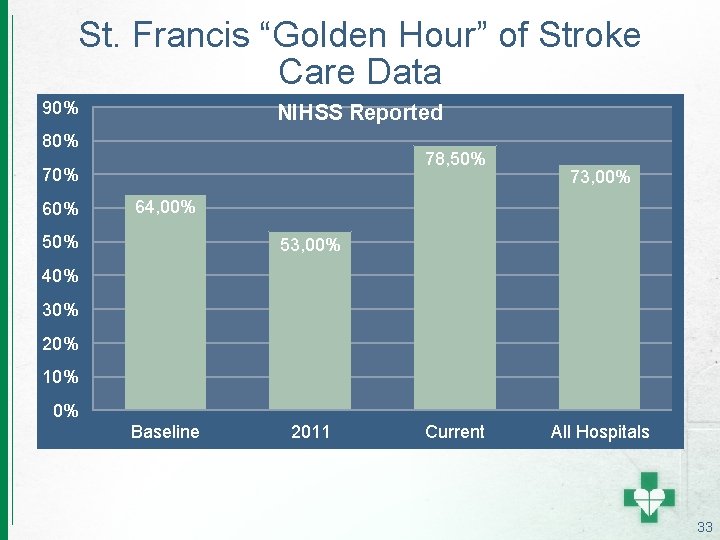 St. Francis “Golden Hour” of Stroke Care Data

NIHSS Reported

90%
80%
70%
60%
50%
40%
30%
20%
10%
0%

64,00%
53,00%
78,50%
73,00%

Baseline
2011
Current
All Hospitals

33